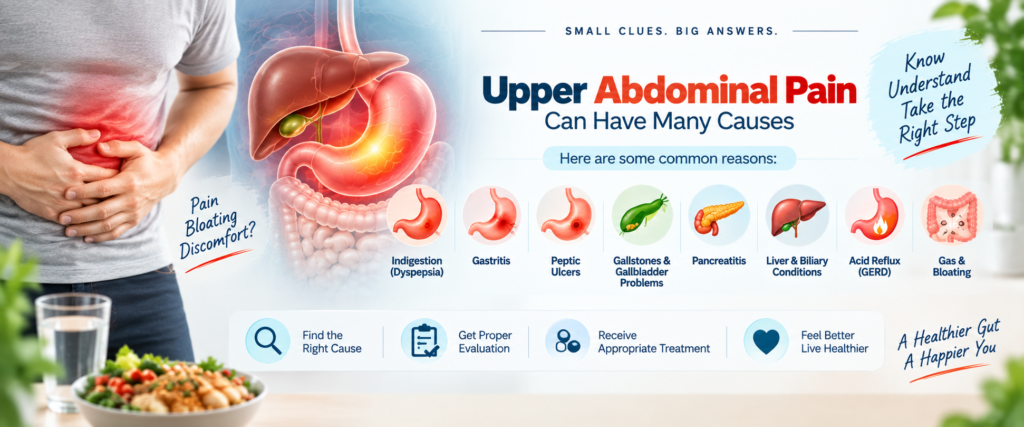 SMALL CLUES. BIG ANSWERS.

Upper Abdominal Pain
Can Have Many Causes

Know
Understand
Take the
Right Step

Here are some common reasons:

Pain
Bloating
Discomfort?

Indigestion (Dyspepsia)

Gastritis

Peptic Ulcers

Gallstones & Gallbladder Problems

Pancreatitis

Liver & Biliary Conditions

Acid Reflux (GERD)

Gas & Bloating

Find the Right Cause

Get Proper Evaluation

Receive Appropriate Treatment

Feel Better Live Healthier

A Healthier Gut
A Happier You